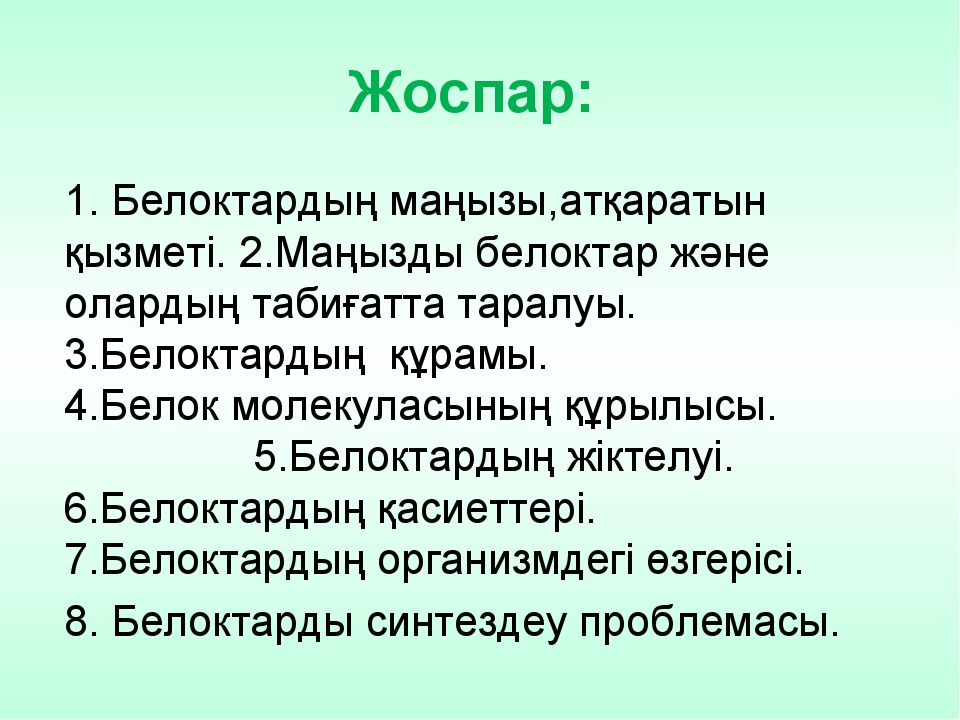 Жоспар:

1. Белоктардың маңызы,атқаратын қызметі. 2.Маңызды белоктар және олардың табиғатта таралуы.
3.Белоктардың құрамы.
4.Белок молекуласының құрылысы.
5.Белоктардың жіктелуі.
6.Белоктардың қасиеттері.
7.Белоктардың организмдегі өзгерісі.
8. Белоктарды синтездеу проблемасы.